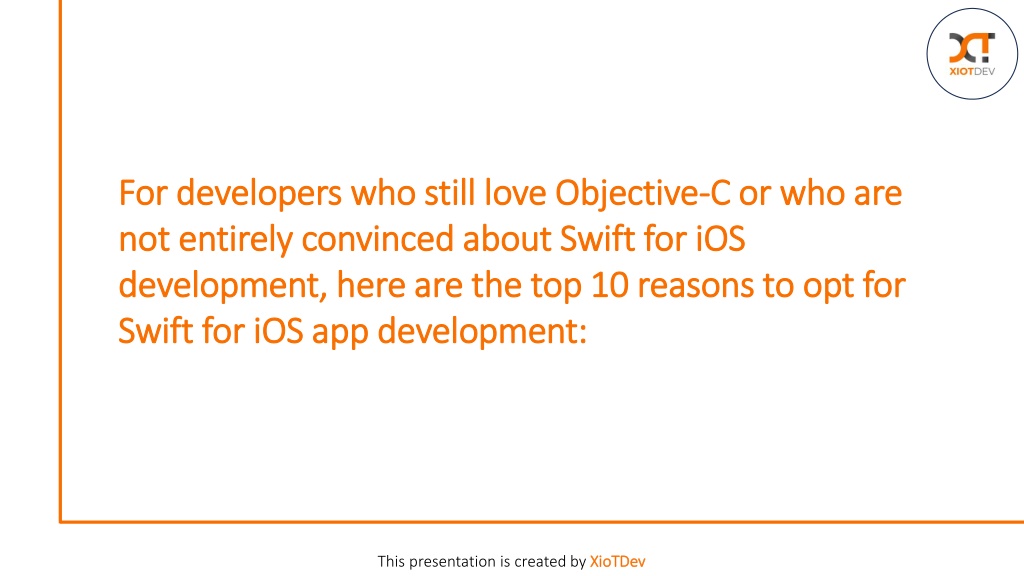 XIOTDEV

For developers who still love Objective-C or who are not entirely convinced about Swift for iOS development, here are the top 10 reasons to opt for Swift for iOS app development:

This presentation is created by XioTDev